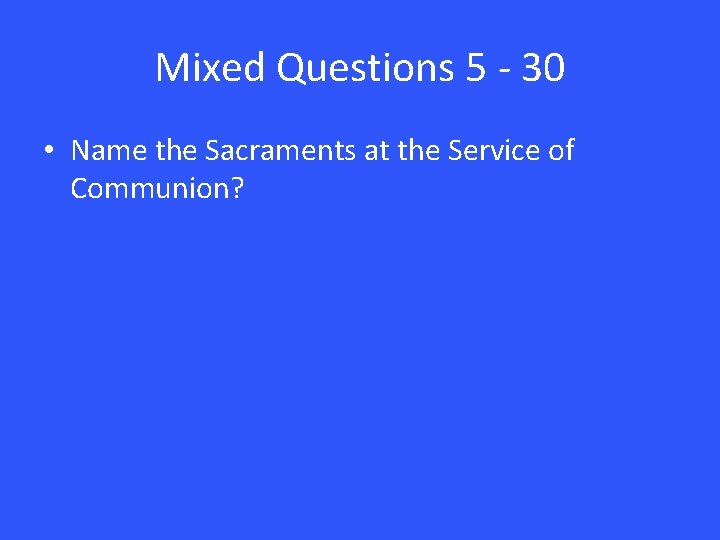 Mixed Questions 5 - 30

• Name the Sacraments at the Service of Communion?